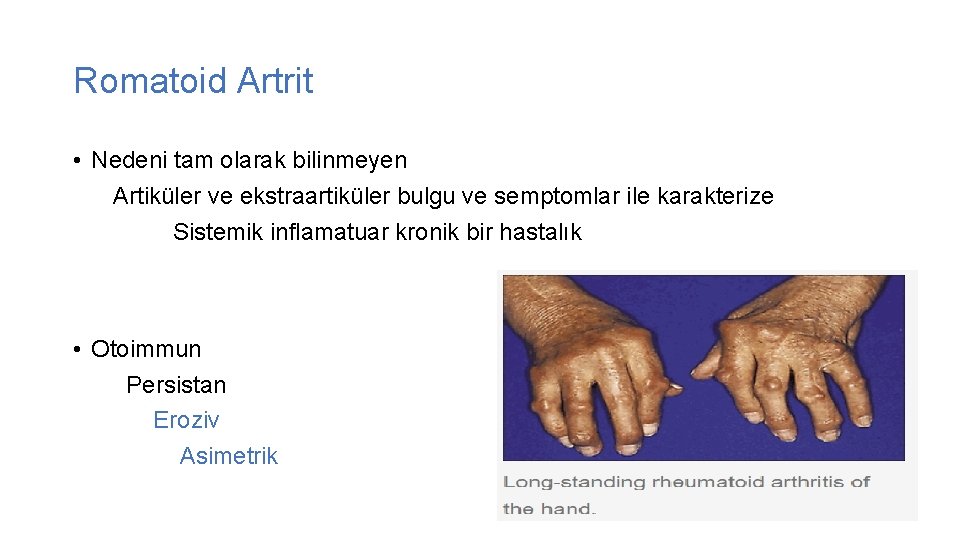 Romatoid Artrit

• Nedeni tam olarak bilinmeyen

Artiküler ve ekstraartiküler bulgu ve semptomlar ile karakterize

Sistemik inflamatuar kronik bir hastalık

• Otoimmun

Persistan

Eroziv

Asimetrik

Long-standing rheumatoid arthritis of the hand.